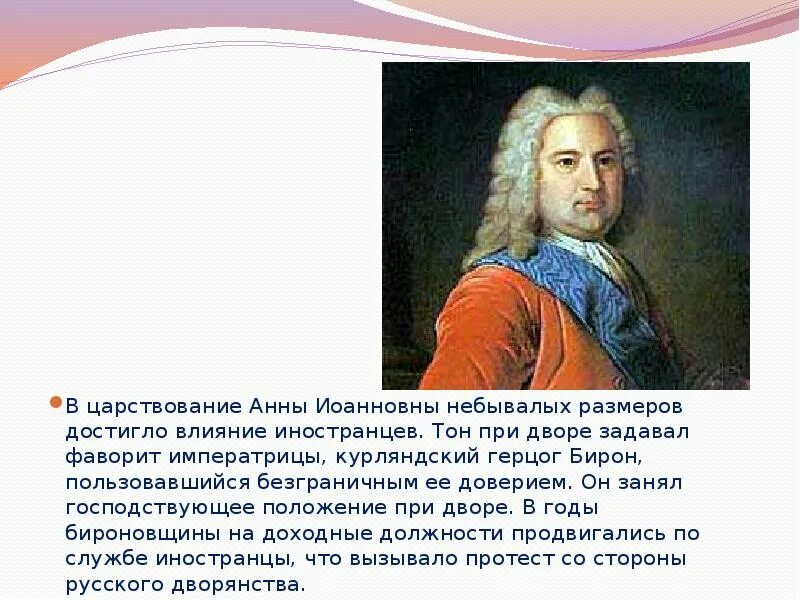 В царствование Анны Иоанновны небывалых размеров достигло влияние иностранцев. Тон при дворе задавал фаворит императрицы, курляндский герцог Бирон, пользовавшийся безграничным ее доверием. Он занял господствующее положение при дворе. В годы бироновщины на доходные должности продвигались по службе иностранцы, что вызывало протест со стороны русского дворянства.